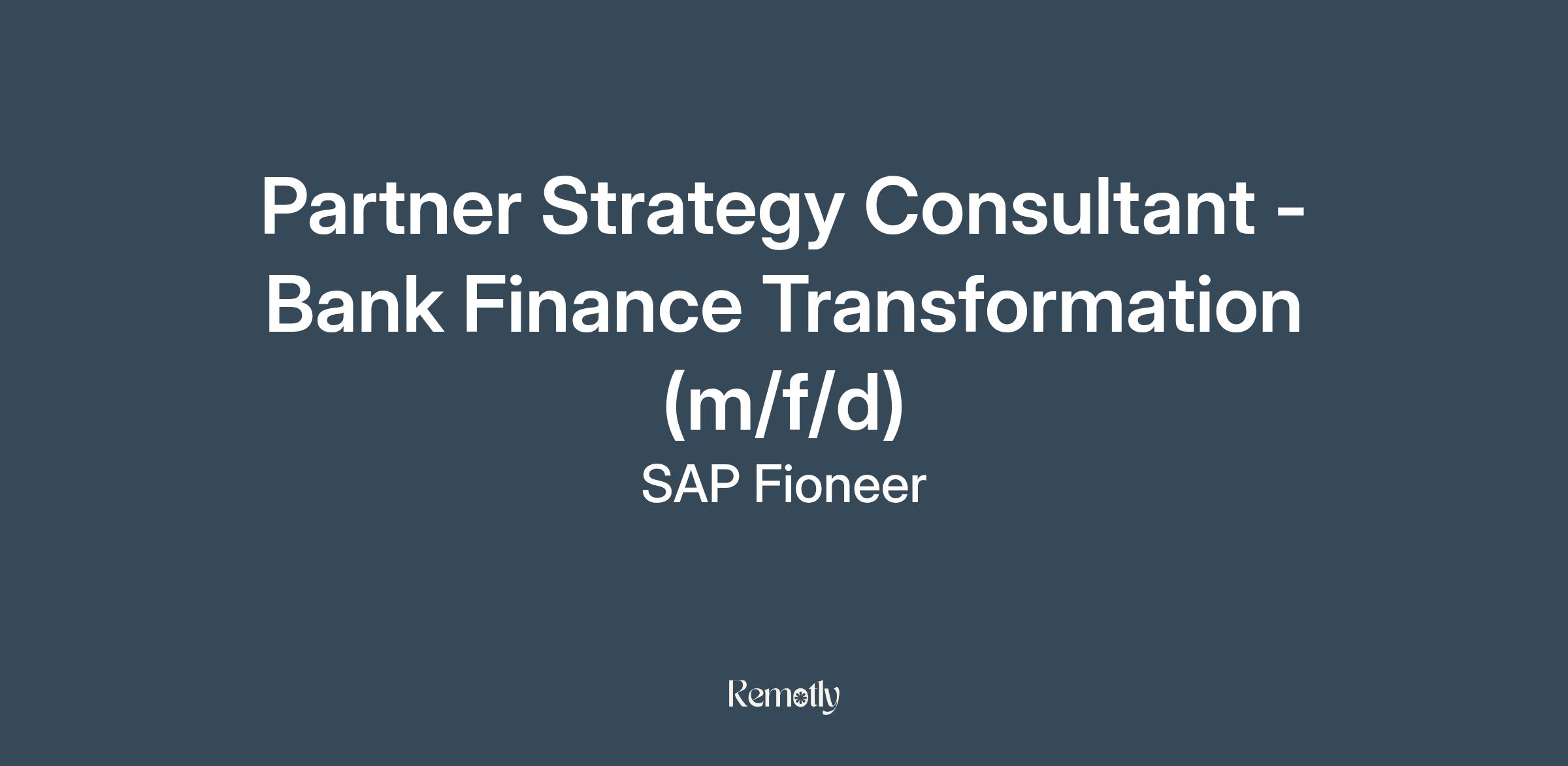 Partner Strategy Consultant - Bank Finance Transformation (m/f/d)

SAP Fioneer

Remotly